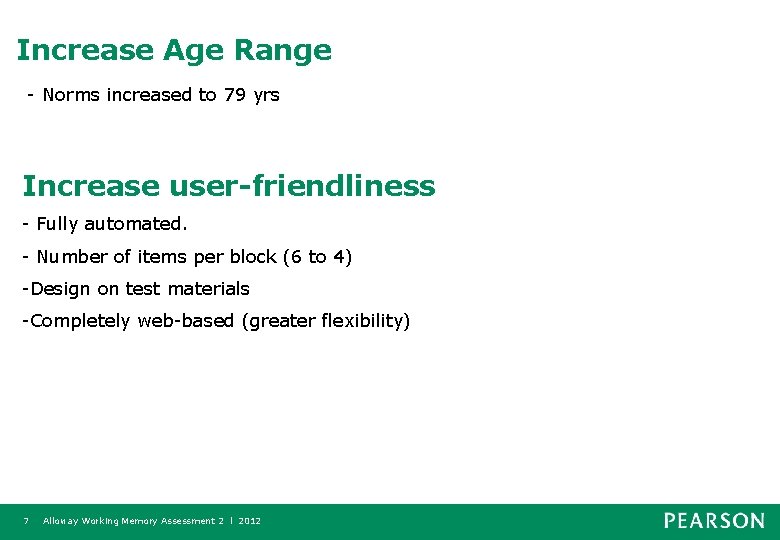 Increase Age Range

- Norms increased to 79 yrs

Increase user-friendliness

- Fully automated.

- Number of items per block (6 to 4)

-Design on test materials

-Completely web-based (greater flexibility)

7 Alloway Working Memory Assessment 2 | 2012

PEARSON